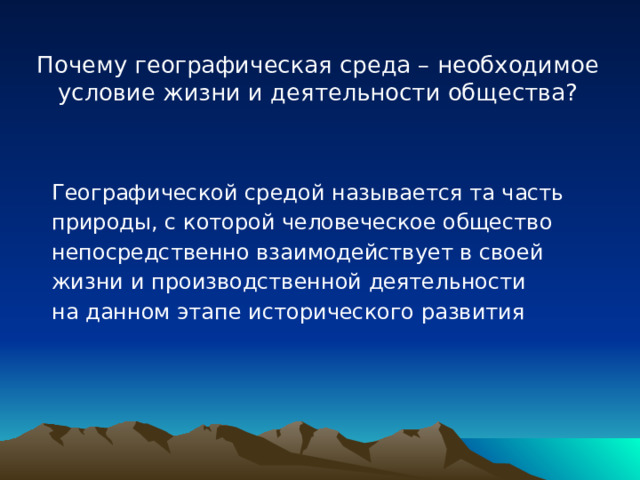 Почему географическая среда – необходимое условие жизни и деятельности общества?

Географической средой называется та часть природы, с которой человеческое общество непосредственно взаимодействует в своей жизни и производственной деятельности на данном этапе исторического развития